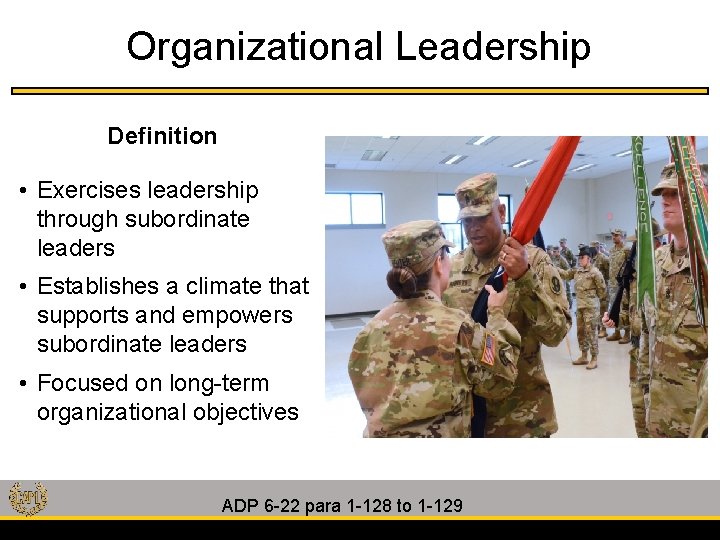 Organizational Leadership

Definition

• Exercises leadership through subordinate leaders

• Establishes a climate that supports and empowers subordinate leaders

• Focused on long-term organizational objectives

ADP 6-22 para 1-128 to 1-129